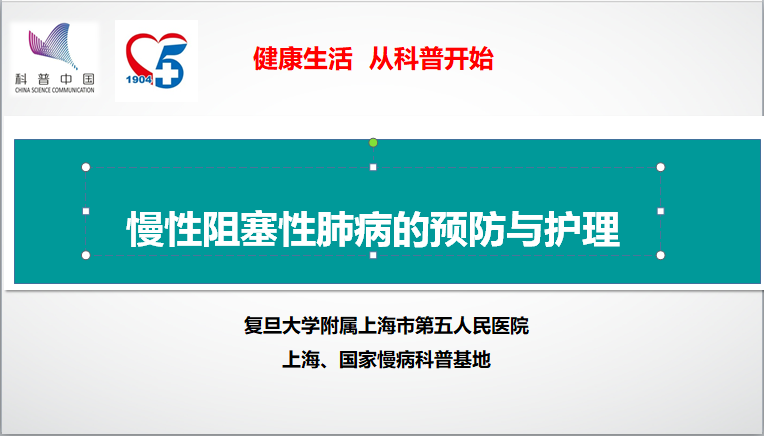 科普中国
CHINA SCIENCE COMMUNICATION

1904 5

健康生活 从科普开始

慢性阻塞性肺病的预防与护理

复旦大学附属上海市第五人民医院
上海、国家慢病科普基地